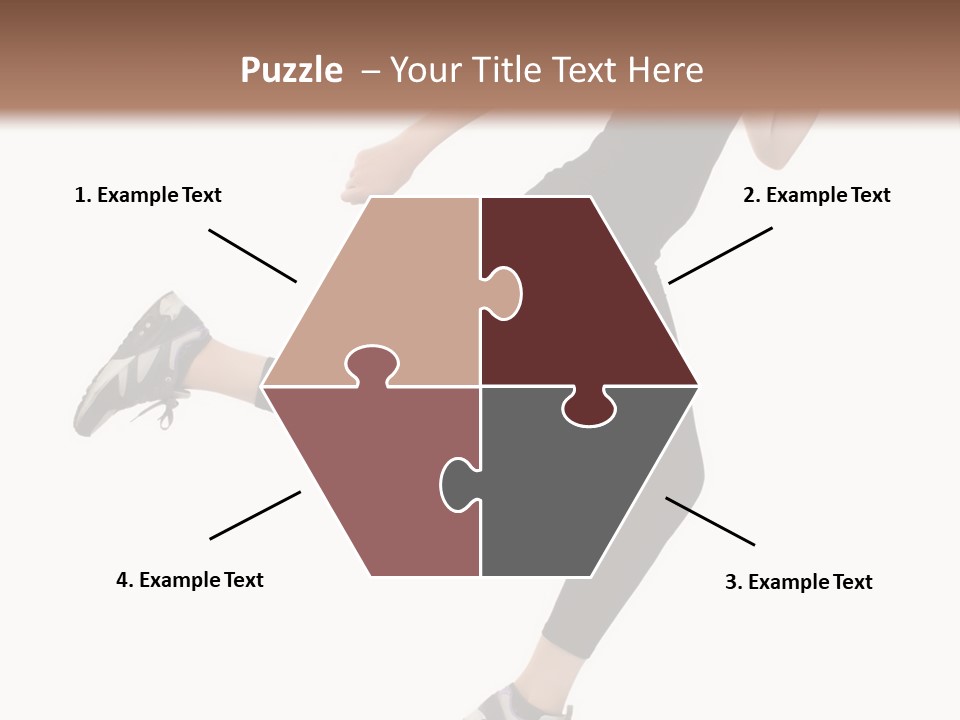 Puzzle – Your Title Text Here

1. Example Text

2. Example Text

4. Example Text

3. Example Text